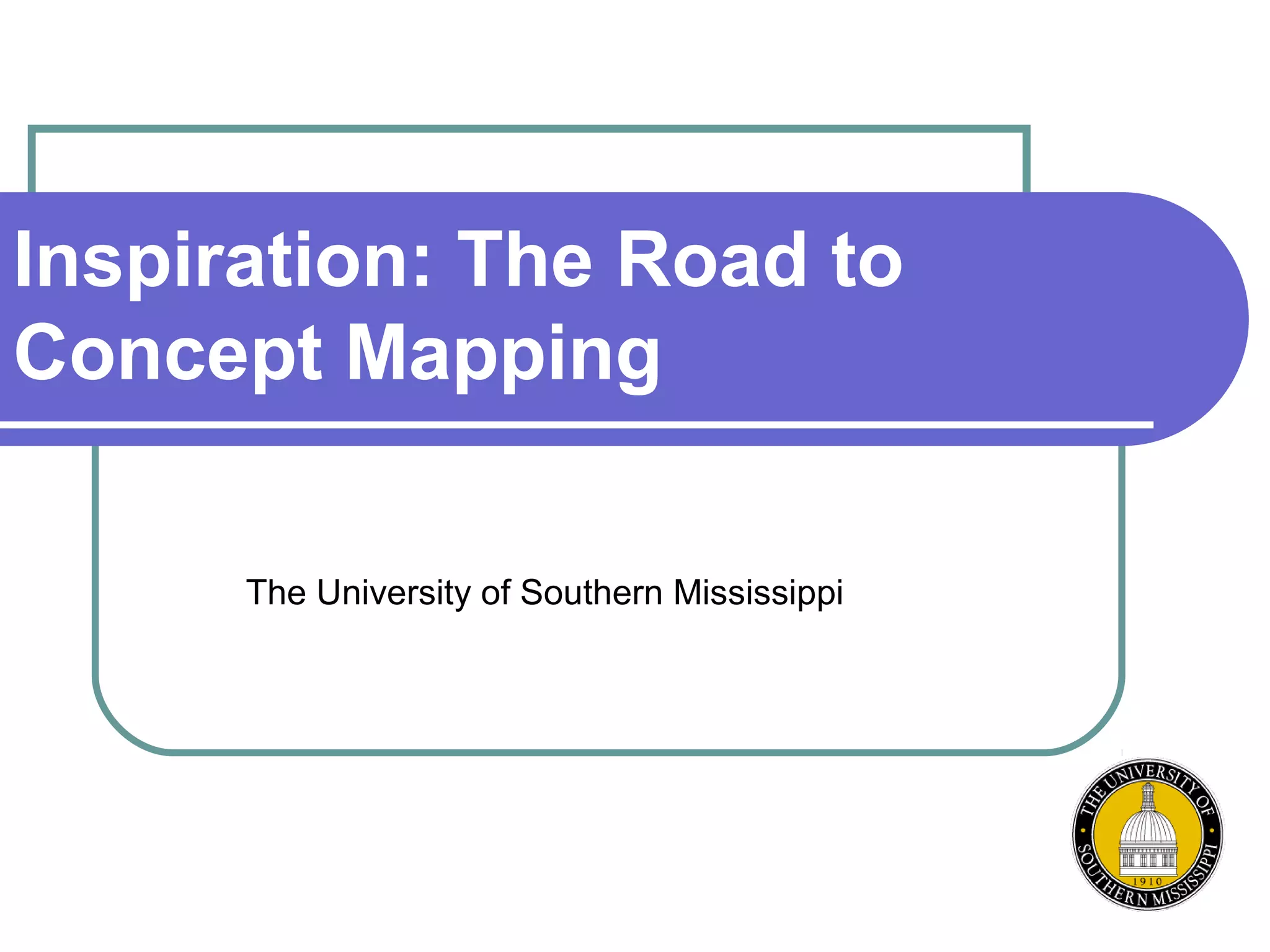 Inspiration: The Road to Concept Mapping

The University of Southern Mississippi

THE UNIVERSITY OF SOUTHERN MISSISSIPPI 1910